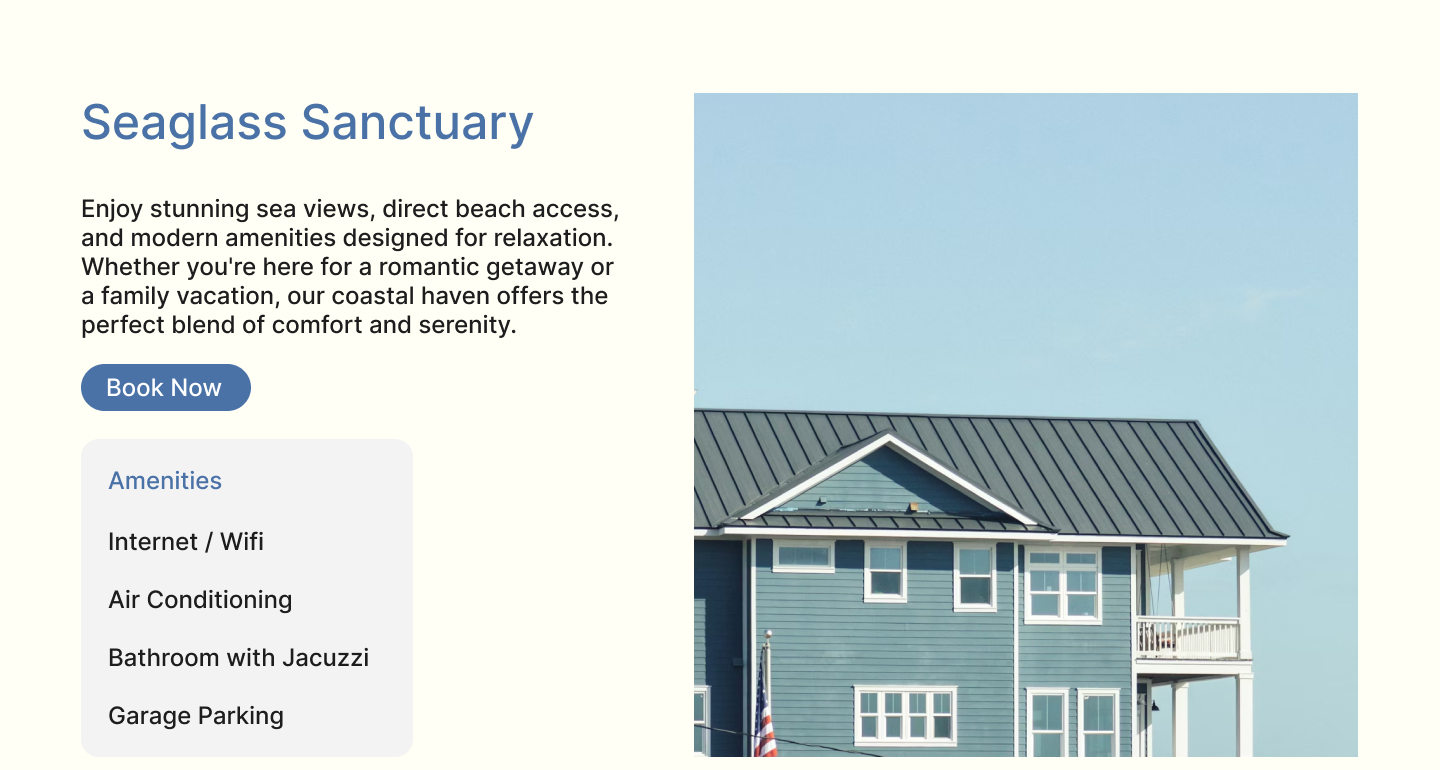 Seaglass Sanctuary

Enjoy stunning sea views, direct beach access, and modern amenities designed for relaxation. Whether you're here for a romantic getaway or a family vacation, our coastal haven offers the perfect blend of comfort and serenity.

Book Now

Amenities

Internet / Wifi

Air Conditioning

Bathroom with Jacuzzi

Garage Parking